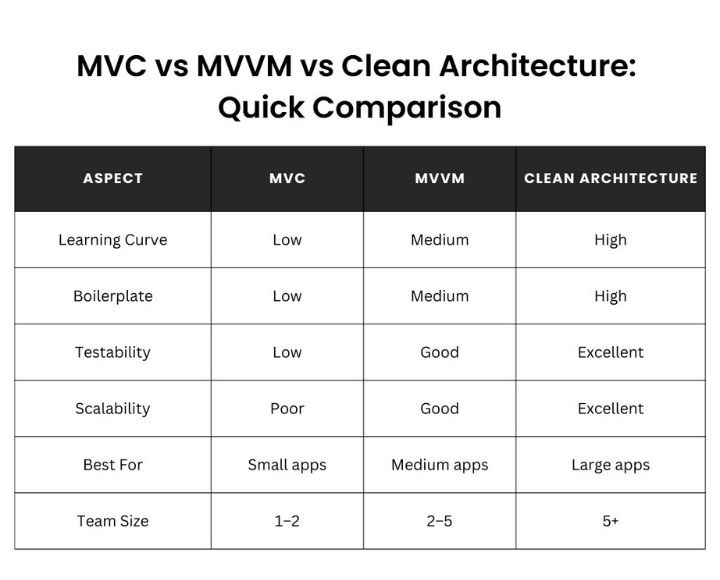 MVC vs MVVM vs Clean Architecture: Quick Comparison

| ASPECT | MVC | MVVM | CLEAN ARCHITECTURE |
|---|---|---|---|
| Learning Curve | Low | Medium | High |
| Boilerplate | Low | Medium | High |
| Testability | Low | Good | Excellent |
| Scalability | Poor | Good | Excellent |
| Best For | Small apps | Medium apps | Large apps |
| Team Size | 1–2 | 2–5 | 5+ |